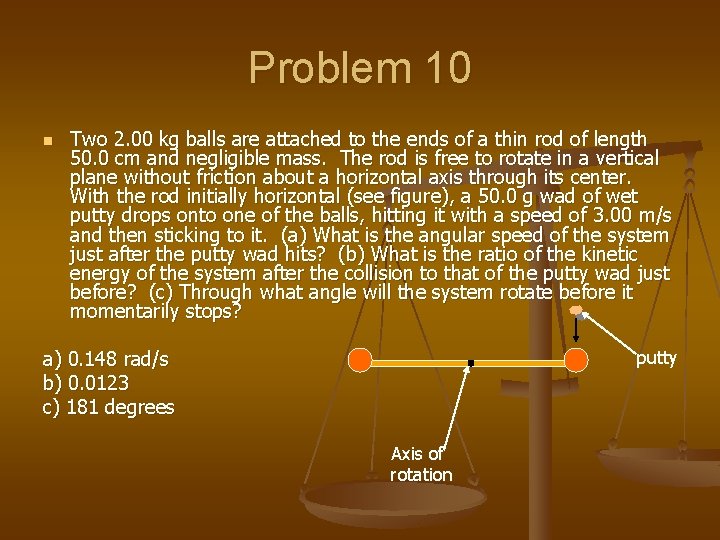 Problem 10

Two 2.00 kg balls are attached to the ends of a thin rod of length 50.0 cm and negligible mass. The rod is free to rotate in a vertical plane without friction about a horizontal axis through its center. With the rod initially horizontal (see figure), a 50.0 g wad of wet putty drops onto one of the balls, hitting it with a speed of 3.00 m/s and then sticking to it. (a) What is the angular speed of the system just after the putty wad hits? (b) What is the ratio of the kinetic energy of the system after the collision to that of the putty wad just before? (c) Through what angle will the system rotate before it momentarily stops?

a) 0.148 rad/s
b) 0.0123
c) 181 degrees

putty

Axis of rotation